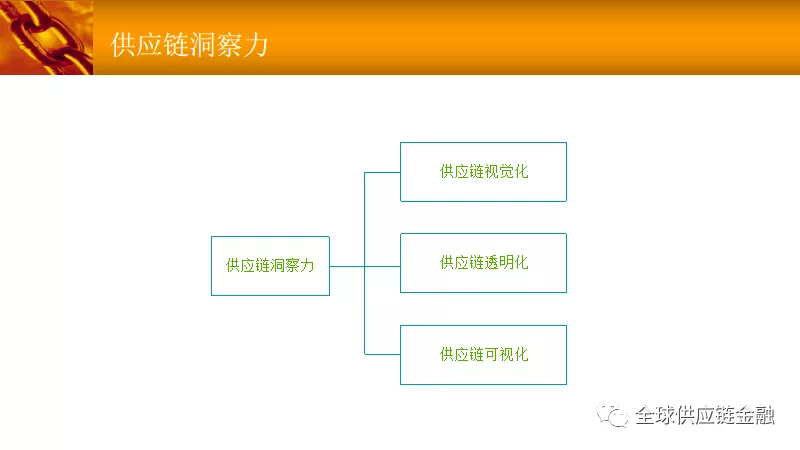 供应链洞察力

供应链洞察力

供应链视觉化

供应链透明化

供应链可视化

全球供应链金融